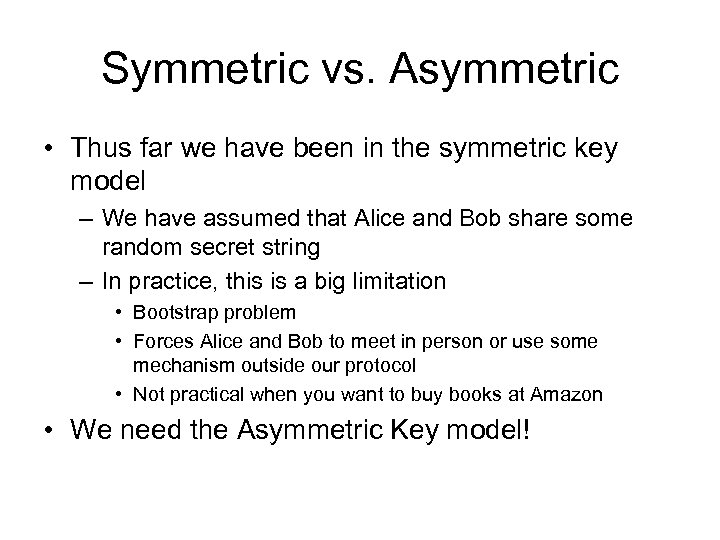 Symmetric vs. Asymmetric

• Thus far we have been in the symmetric key model

– We have assumed that Alice and Bob share some random secret string

– In practice, this is a big limitation

• Bootstrap problem

• Forces Alice and Bob to meet in person or use some mechanism outside our protocol

• Not practical when you want to buy books at Amazon

• We need the Asymmetric Key model!